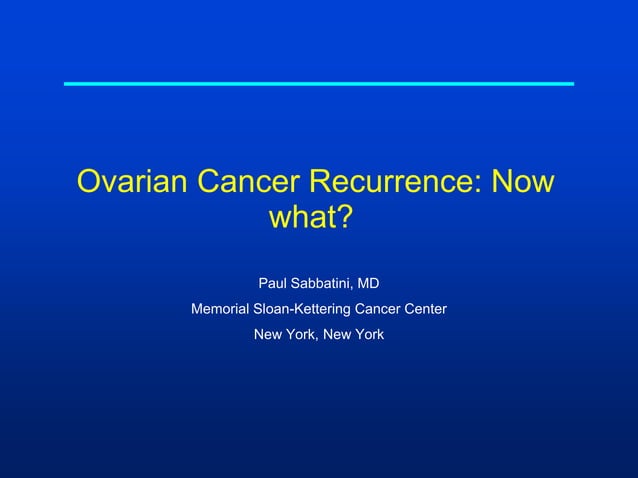 Ovarian Cancer Recurrence: Now what?

Paul Sabbatini, MD

Memorial Sloan-Kettering Cancer Center

New York, New York